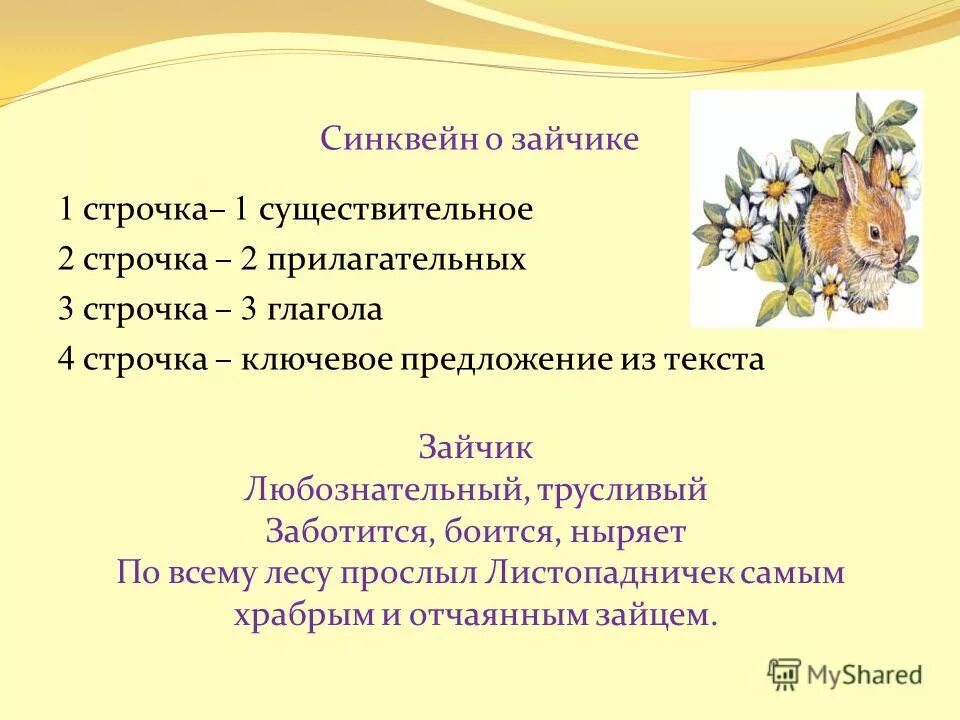 Синквейн о зайчике

1 строчка– 1 существительное
2 строчка – 2 прилагательных
3 строчка – 3 глагола
4 строчка – ключевое предложение из текста

Зайчик
Любознательный, трусливый
Заботится, боится, ныряет
По всему лесу прослыл Листопадничек самым храбрым и отчаянным зайцем.

MyShared